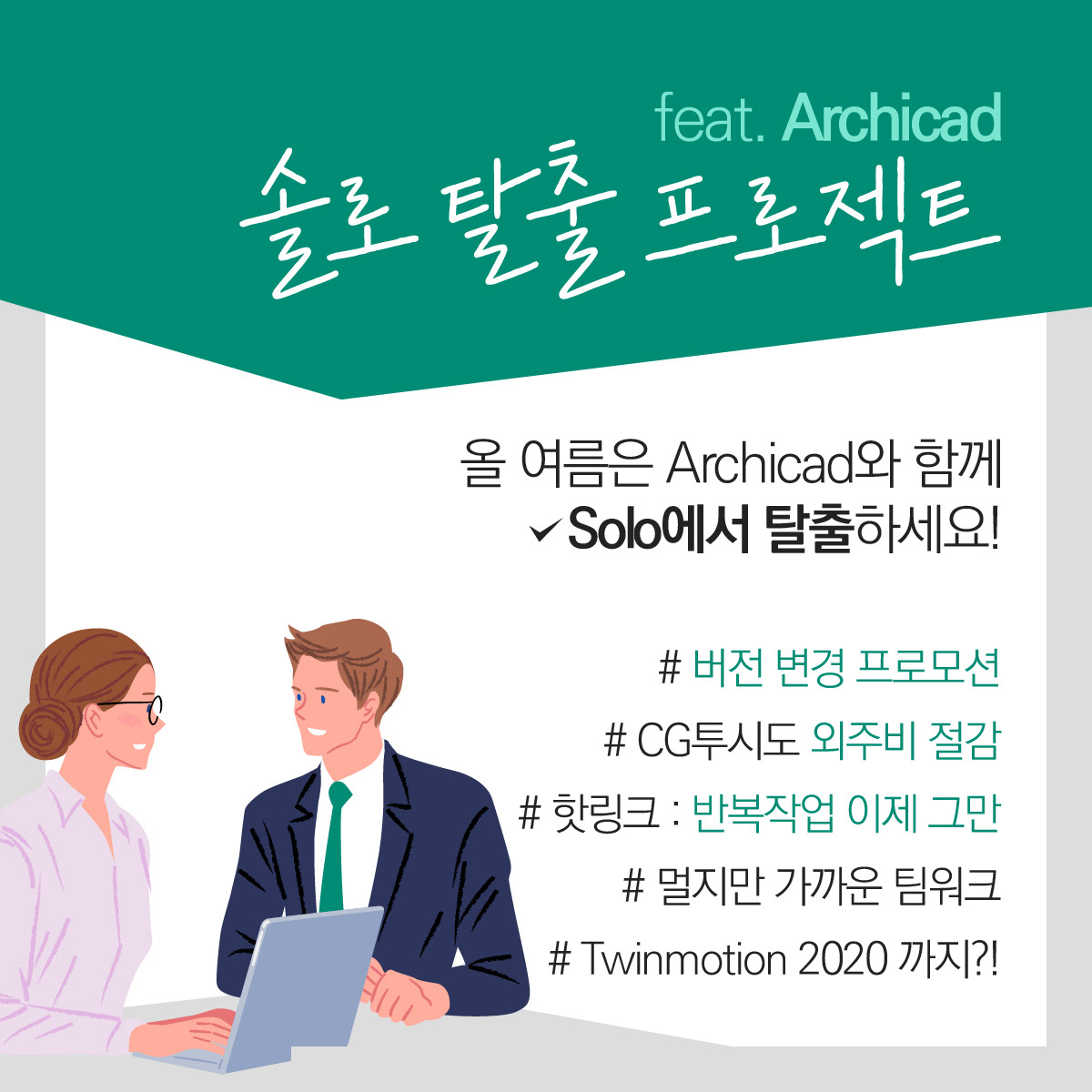 feat. Archicad
솔로 탈출 프로젝트

올 여름은 Archicad와 함께
✓Solo에서 탈출하세요!

# 버전 변경 프로모션
# CG투시도 외주비 절감
# 핫링크 : 반복작업 이제 그만
# 멀지만 가까운 팀워크
# Twinmotion 2020 까지?!